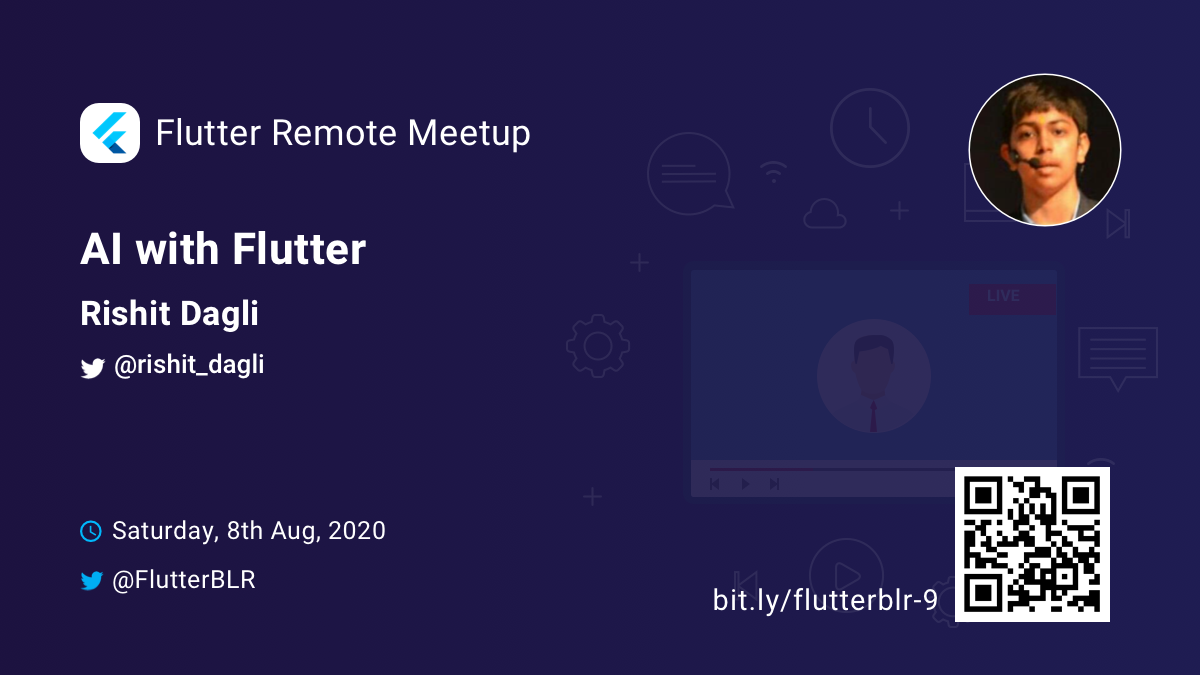 Flutter Remote Meetup

AI with Flutter

Rishit Dagli

@rishit_dagli

LIVE

Saturday, 8th Aug, 2020

@FlutterBLR

bit.ly/flutterblr-9